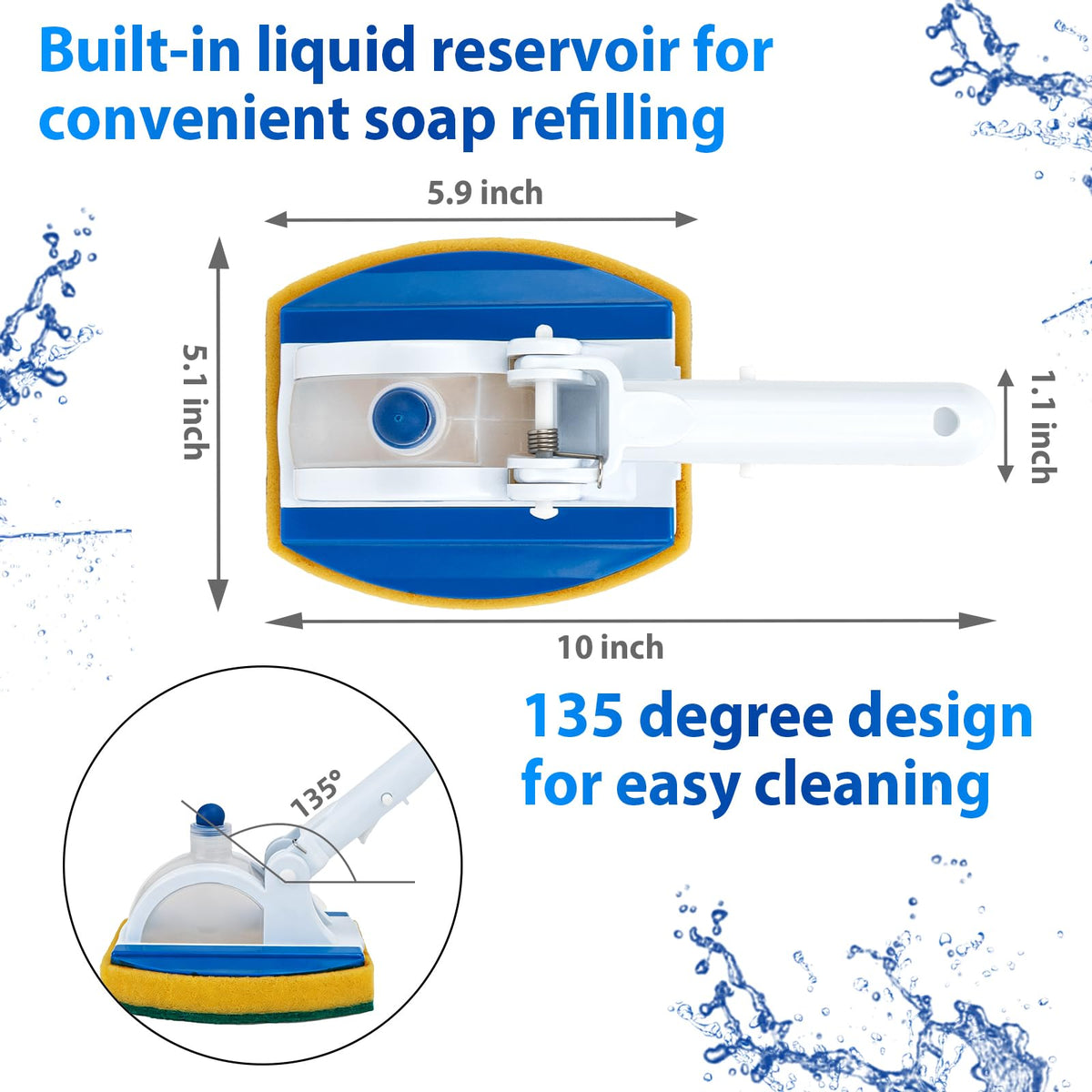 Built-in liquid reservoir for convenient soap refilling

5.9 inch

5.1 inch

1.1 inch

10 inch

135 degree design for easy cleaning

135°